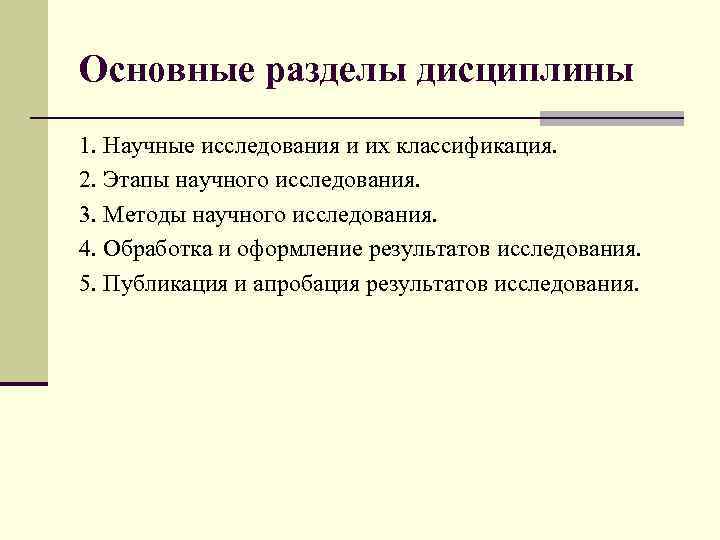 Основные разделы дисциплины

1. Научные исследования и их классификация.
2. Этапы научного исследования.
3. Методы научного исследования.
4. Обработка и оформление результатов исследования.
5. Публикация и апробация результатов исследования.